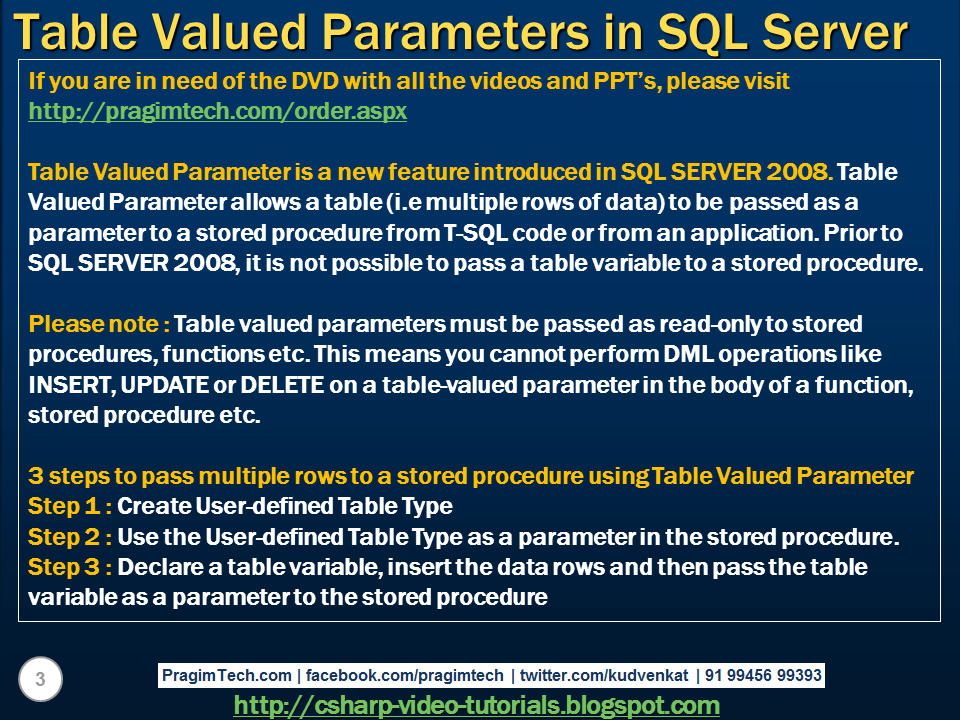 Table Valued Parameters in SQL Server

If you are in need of the DVD with all the videos and PPT's, please visit http://pragimtech.com/order.aspx

Table Valued Parameter is a new feature introduced in SQL SERVER 2008. Table Valued Parameter allows a table (i.e multiple rows of data) to be passed as a parameter to a stored procedure from T-SQL code or from an application. Prior to SQL SERVER 2008, it is not possible to pass a table variable to a stored procedure.

Please note : Table valued parameters must be passed as read-only to stored procedures, functions etc. This means you cannot perform DML operations like INSERT, UPDATE or DELETE on a table-valued parameter in the body of a function, stored procedure etc.

3 steps to pass multiple rows to a stored procedure using Table Valued Parameter
Step 1 : Create User-defined Table Type
Step 2 : Use the User-defined Table Type as a parameter in the stored procedure.
Step 3 : Declare a table variable, insert the data rows and then pass the table variable as a parameter to the stored procedure

3

PragimTech.com | facebook.com/pragimtech | twitter.com/kudvenkat | 91 99456 99393

http://csharp-video-tutorials.blogspot.com